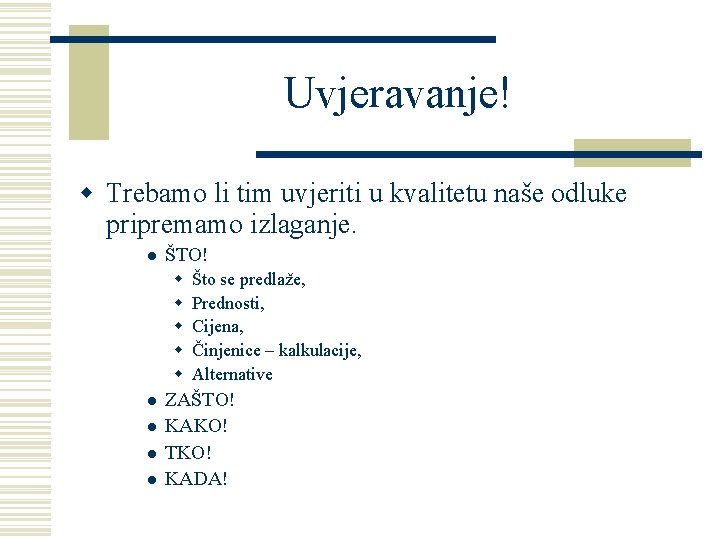 Uvjeravanje!

Trebamo li tim uvjeriti u kvalitetu naše odluke pripremamo izlaganje.

ŠTO!

Što se predlaže,

Prednosti,

Cijena,

Činjenice – kalkulacije,

Alternative

ZAŠTO!

KAKO!

TKO!

KADA!